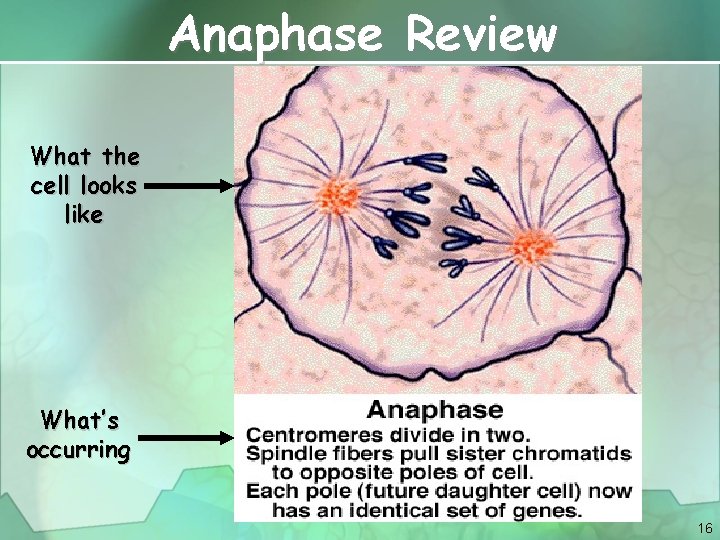 Anaphase Review

What the cell looks like

What's occurring

Anaphase
Centromeres divide in two.
Spindle fibers pull sister chromatids to opposite poles of cell.
Each pole (future daughter cell) now has an identical set of genes.

16